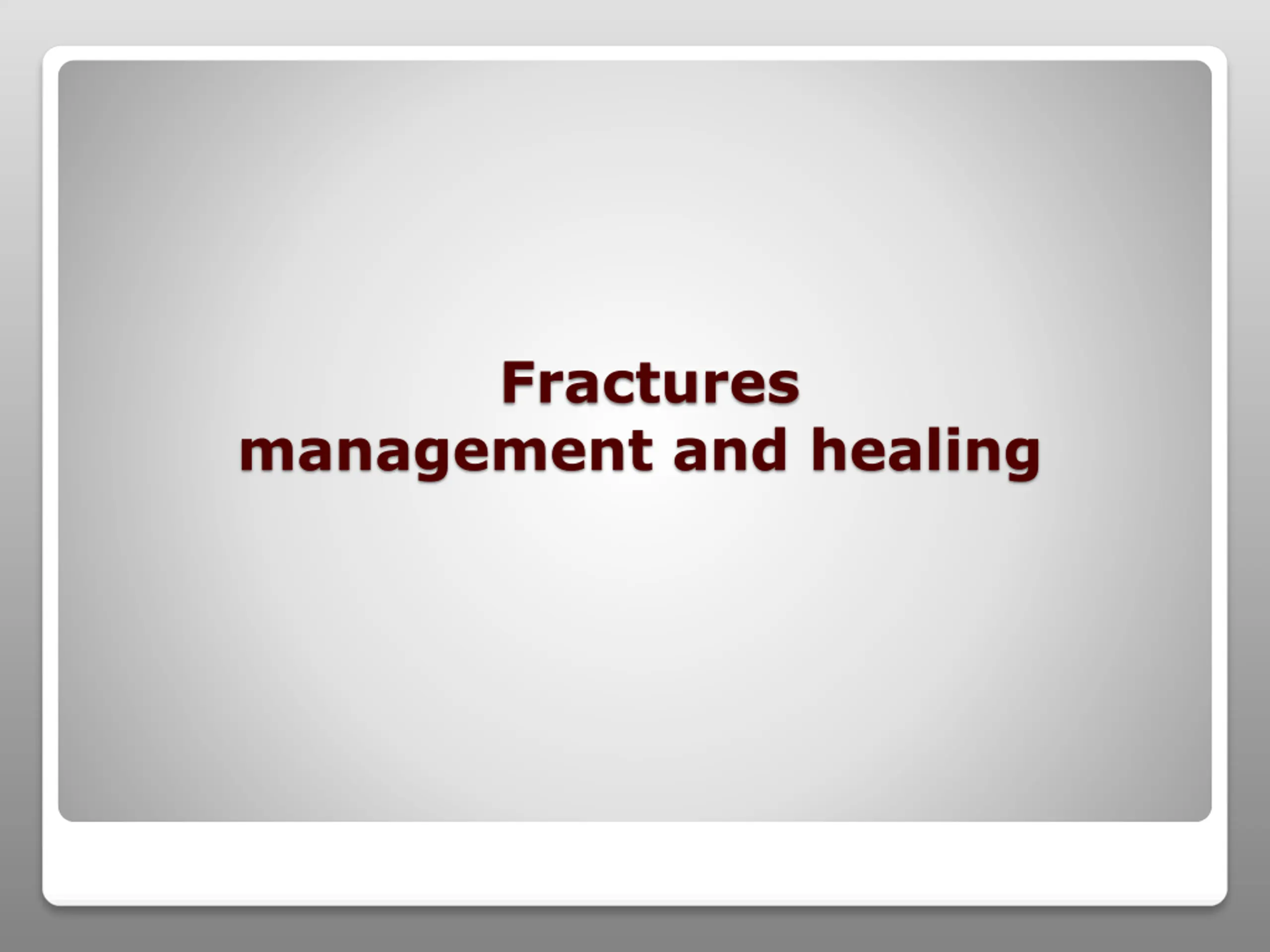 Fractures
management and healing